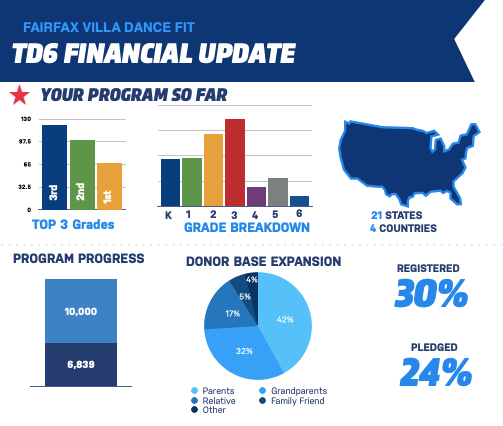 FAIRFAX VILLA DANCE FIT

TD6 FINANCIAL UPDATE

YOUR PROGRAM SO FAR

130
97.5
65
32.5
0

3rd
2nd
1st

TOP 3 Grades

K 1 2 3 4 5 6

GRADE BREAKDOWN

21 STATES
4 COUNTRIES

PROGRAM PROGRESS

10,000

6,839

DONOR BASE EXPANSION

4%
5%
17%
42%
32%

Parents
Grandparents
Relative
Family Friend
Other

REGISTERED
30%

PLEDGED
24%